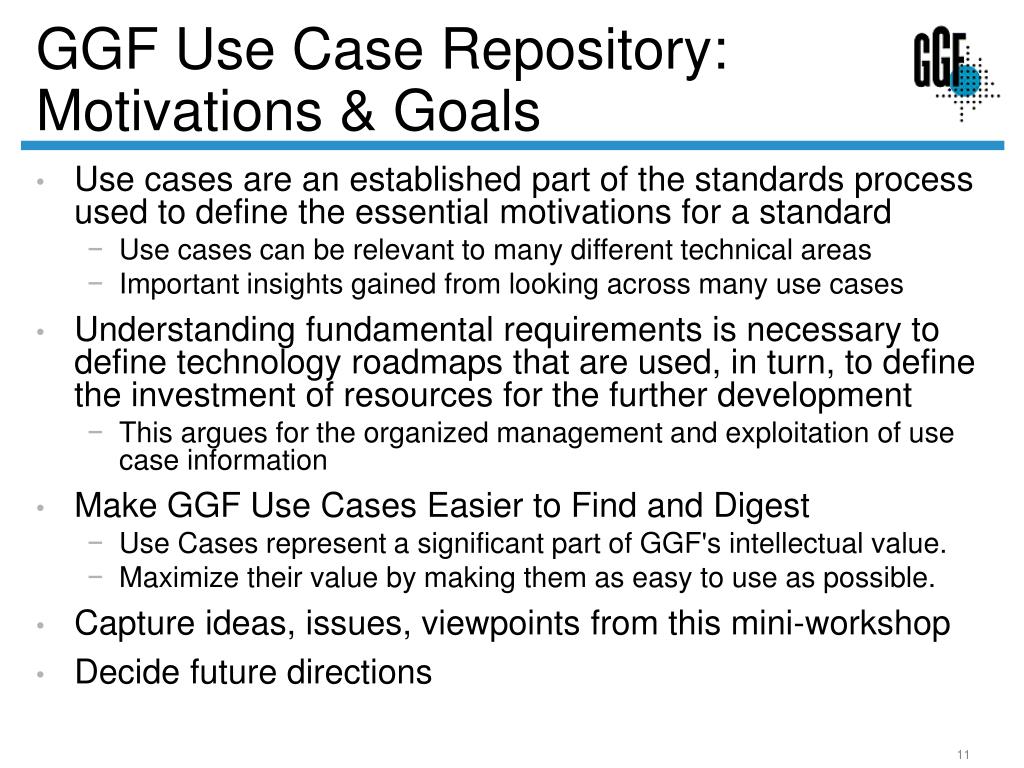 GGF Use Case Repository: Motivations & Goals

GGF

• Use cases are an established part of the standards process used to define the essential motivations for a standard
− Use cases can be relevant to many different technical areas
− Important insights gained from looking across many use cases
• Understanding fundamental requirements is necessary to define technology roadmaps that are used, in turn, to define the investment of resources for the further development
− This argues for the organized management and exploitation of use case information
• Make GGF Use Cases Easier to Find and Digest
− Use Cases represent a significant part of GGF's intellectual value.
− Maximize their value by making them as easy to use as possible.
• Capture ideas, issues, viewpoints from this mini-workshop
• Decide future directions

11